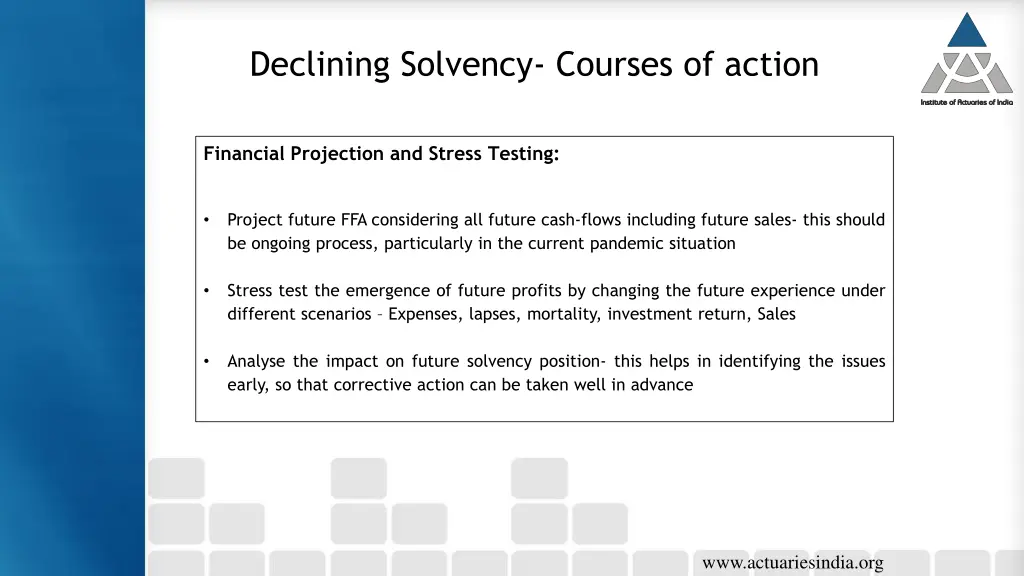 Declining Solvency- Courses of action

Institute of Actuaries of India

Financial Projection and Stress Testing:

• Project future FFA considering all future cash-flows including future sales- this should be ongoing process, particularly in the current pandemic situation

• Stress test the emergence of future profits by changing the future experience under different scenarios – Expenses, lapses, mortality, investment return, Sales

• Analyse the impact on future solvency position- this helps in identifying the issues early, so that corrective action can be taken well in advance

www.actuariesindia.org